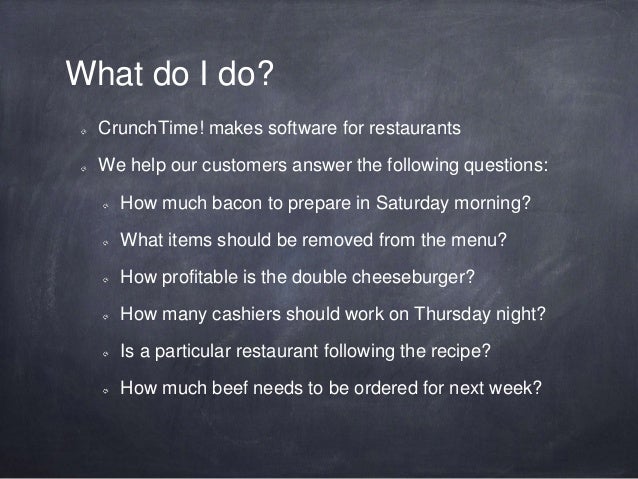 What do I do?

CrunchTime! makes software for restaurants

We help our customers answer the following questions:

How much bacon to prepare in Saturday morning?

What items should be removed from the menu?

How profitable is the double cheeseburger?

How many cashiers should work on Thursday night?

Is a particular restaurant following the recipe?

How much beef needs to be ordered for next week?